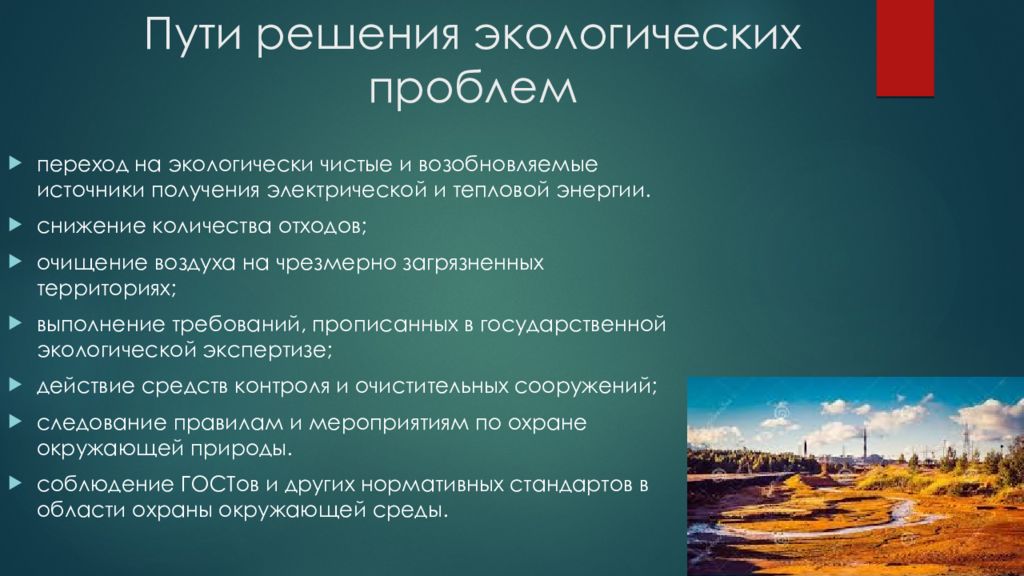 Пути решения экологических проблем

переход на экологически чистые и возобновляемые источники получения электрической и тепловой энергии.

снижение количества отходов;

очищение воздуха на чрезмерно загрязненных территориях;

выполнение требований, прописанных в государственной экологической экспертизе;

действие средств контроля и очистительных сооружений;

следование правилам и мероприятиям по охране окружающей природы.

соблюдение ГОСТов и других нормативных стандартов в области охраны окружающей среды.